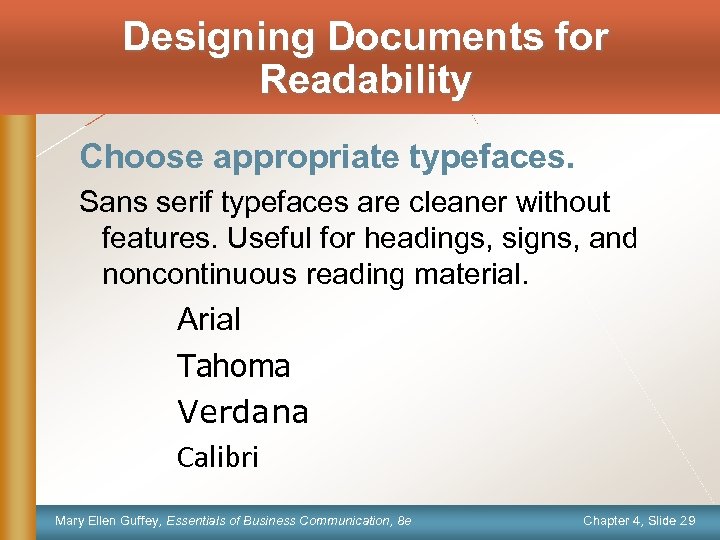 Designing Documents for Readability

Choose appropriate typefaces.

Sans serif typefaces are cleaner without features. Useful for headings, signs, and noncontinuous reading material.

Arial

Tahoma

Verdana

Calibri

Mary Ellen Guffey, Essentials of Business Communication, 8e

Chapter 4, Slide 29